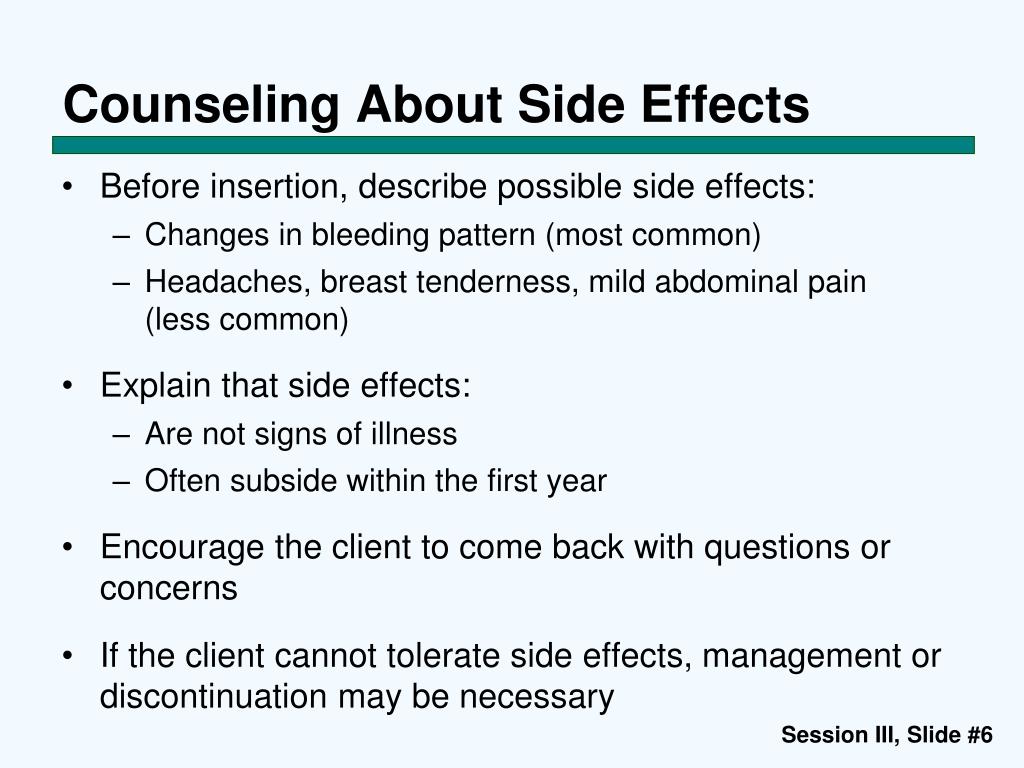 Counseling About Side Effects

• Before insertion, describe possible side effects:
  – Changes in bleeding pattern (most common)
  – Headaches, breast tenderness, mild abdominal pain (less common)

• Explain that side effects:
  – Are not signs of illness
  – Often subside within the first year

• Encourage the client to come back with questions or concerns

• If the client cannot tolerate side effects, management or discontinuation may be necessary

Session III, Slide #6